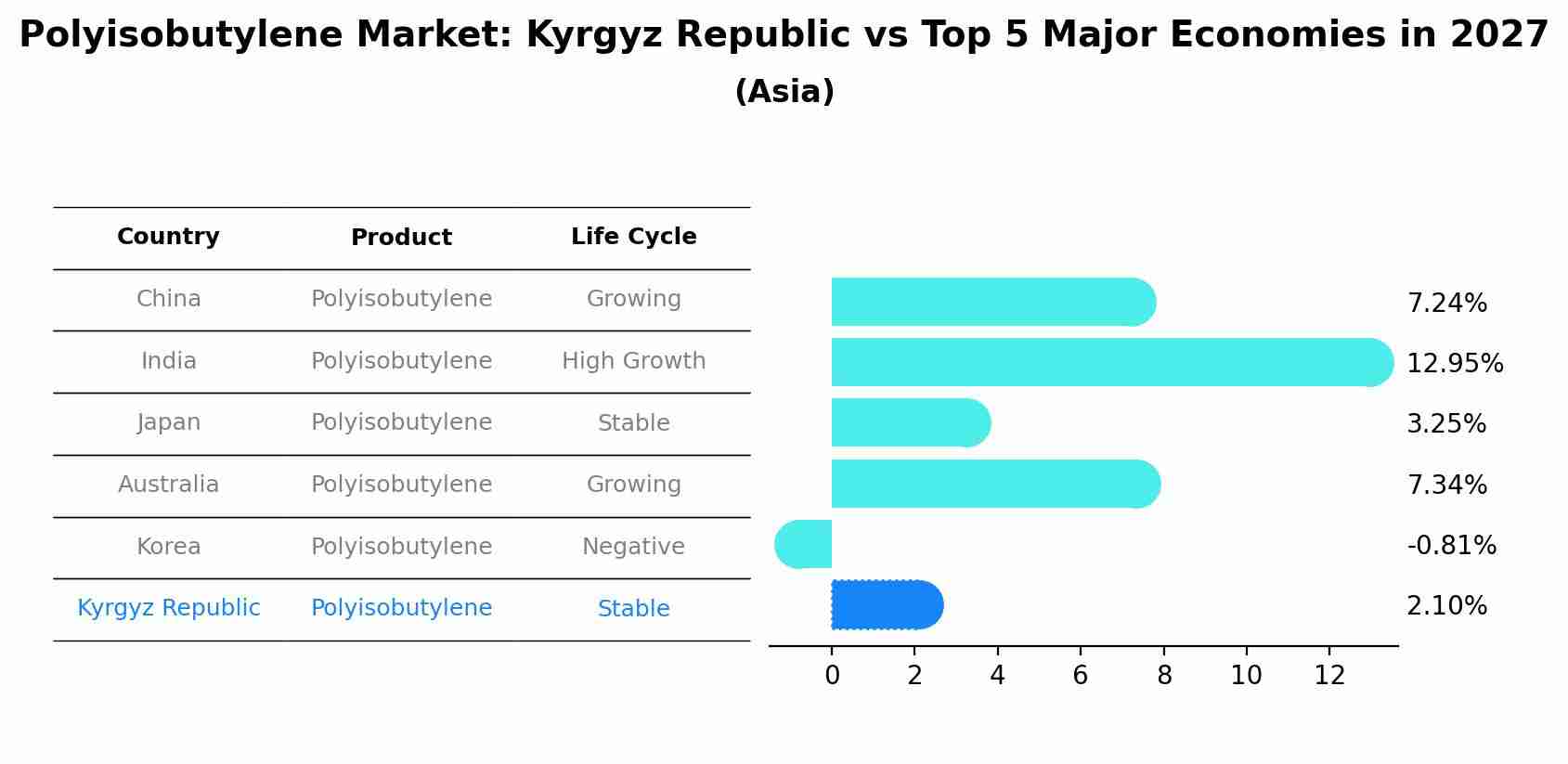 Polyisobutylene Market: Kyrgyz Republic vs Top 5 Major Economies in 2027
(Asia)

| Country | Product | Life Cycle |
|---|---|---|
| China | Polyisobutylene | Growing |
| India | Polyisobutylene | High Growth |
| Japan | Polyisobutylene | Stable |
| Australia | Polyisobutylene | Growing |
| Korea | Polyisobutylene | Negative |
| Kyrgyz Republic | Polyisobutylene | Stable |

7.24%
12.95%
3.25%
7.34%
-0.81%
2.10%

0 2 4 6 8 10 12